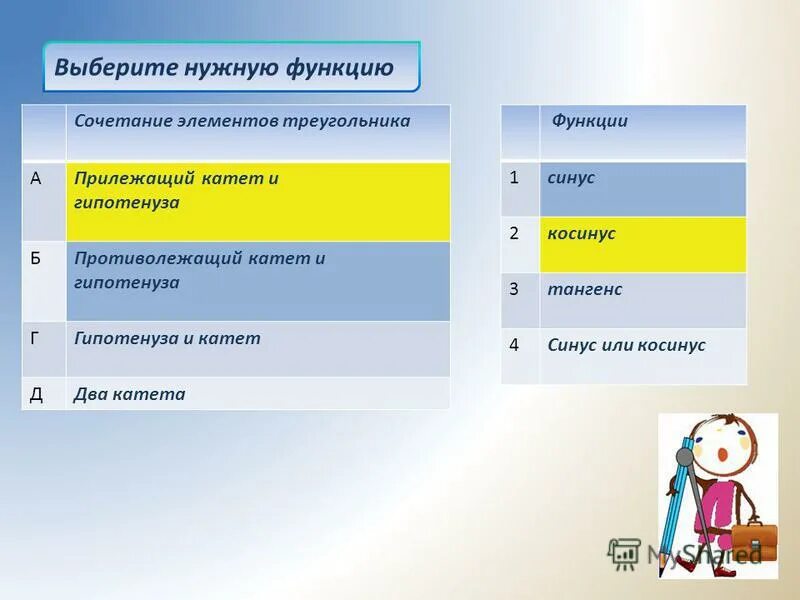 Выберите нужную функцию

| | Сочетание элементов треугольника |
|---|---|
| А | Прилежащий катет и гипотенуза |
| Б | Противолежащий катет и гипотенуза |
| Г | Гипотенуза и катет |
| Д | Два катета |

| | Функции |
|---|---|
| 1 | синус |
| 2 | косинус |
| 3 | тангенс |
| 4 | Синус или косинус |

MyShared